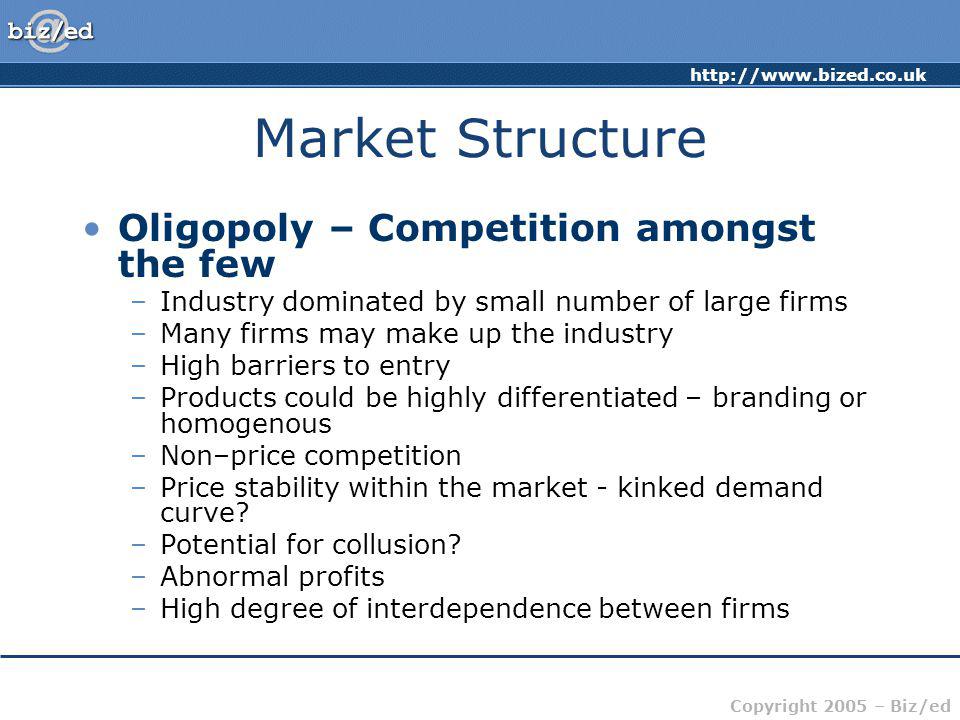 biz/ed

http://www.bized.co.uk

Market Structure

• Oligopoly – Competition amongst the few
– Industry dominated by small number of large firms
– Many firms may make up the industry
– High barriers to entry
– Products could be highly differentiated – branding or homogenous
– Non–price competition
– Price stability within the market - kinked demand curve?
– Potential for collusion?
– Abnormal profits
– High degree of interdependence between firms

Copyright 2005 – Biz/ed